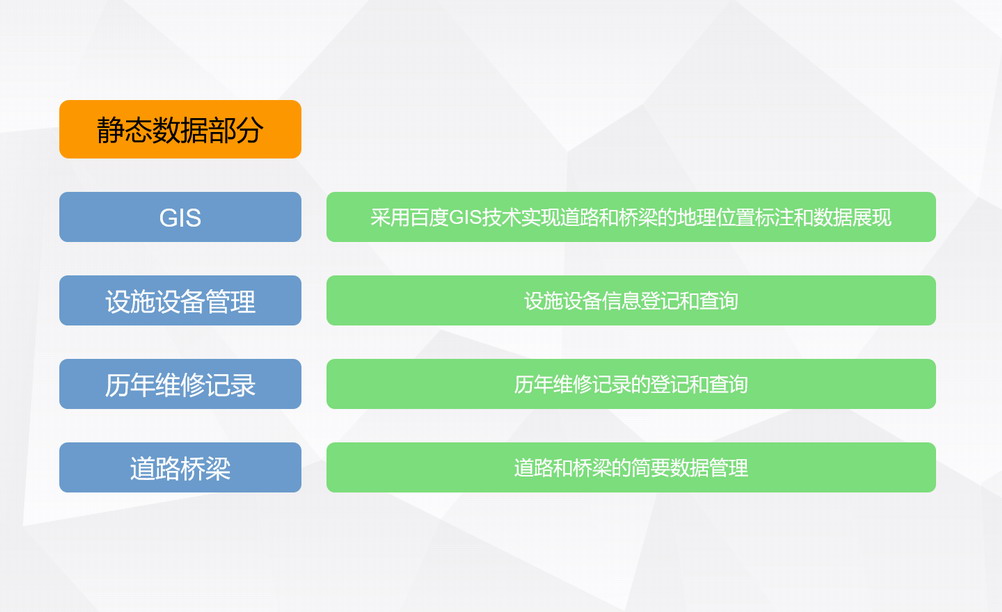 静态数据部分

GIS

采用百度GIS技术实现道路和桥梁的地理位置标注和数据展现

设施设备管理

设施设备信息登记和查询

历年维修记录

历年维修记录的登记和查询

道路桥梁

道路和桥梁的简要数据管理